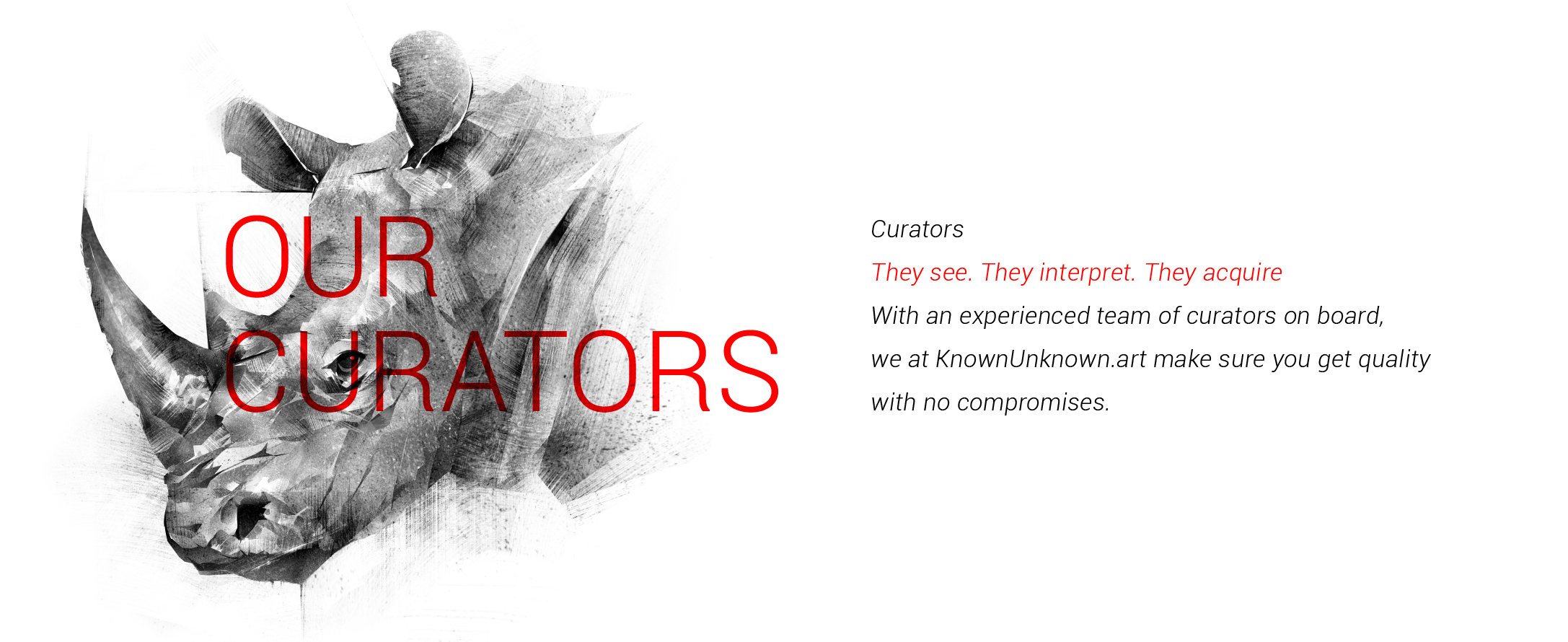 OUR CURATORS

Curators

They see. They interpret. They acquire

With an experienced team of curators on board, we at KnownUnknown.art make sure you get quality with no compromises.